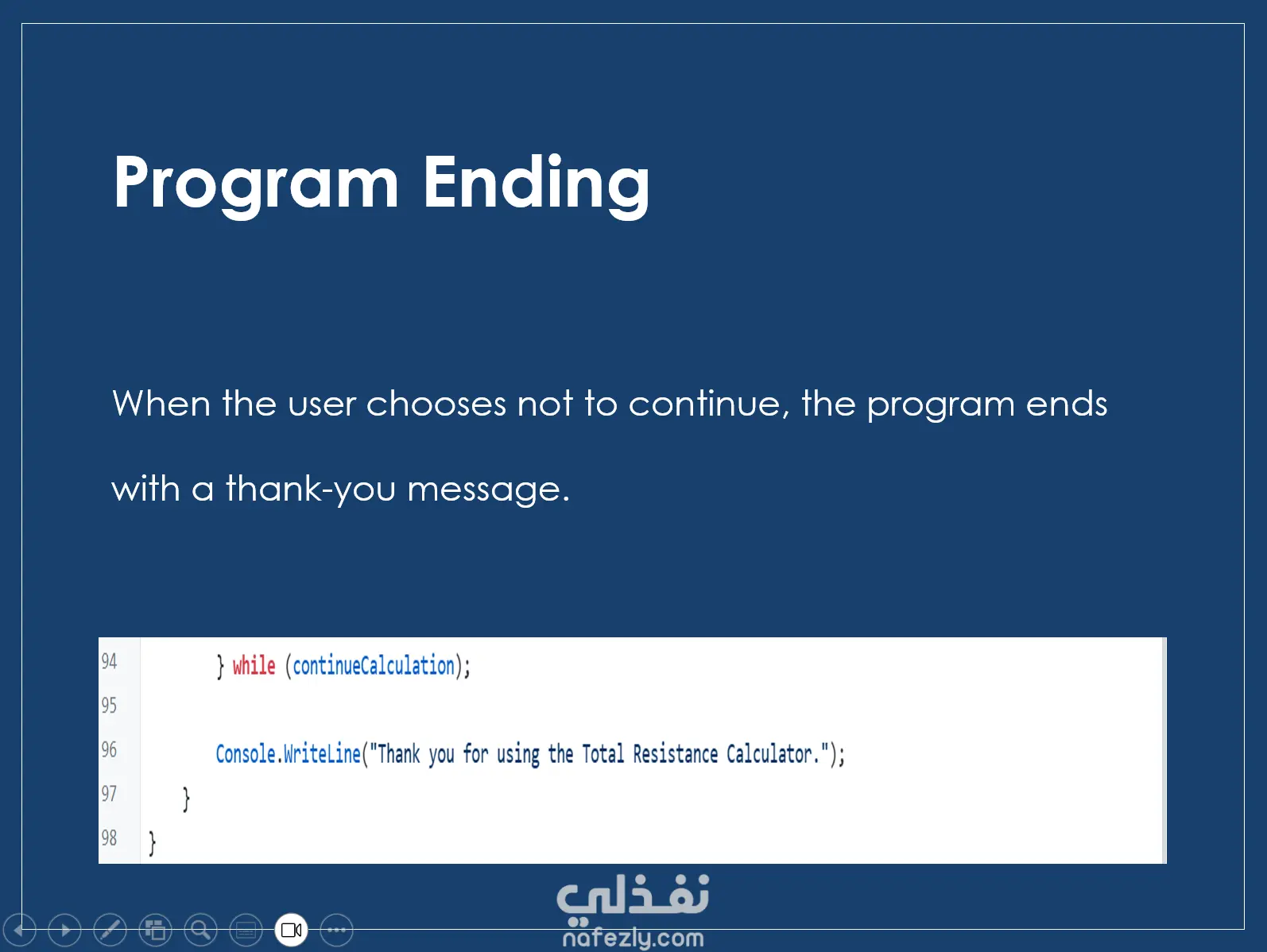 Program Ending

When the user chooses not to continue, the program ends with a thank-you message.

94 } while (continueCalculation);
95
96 Console.WriteLine("Thank you for using the Total Resistance Calculator.");
97 }
98 }

نفذلي
nafezly.com